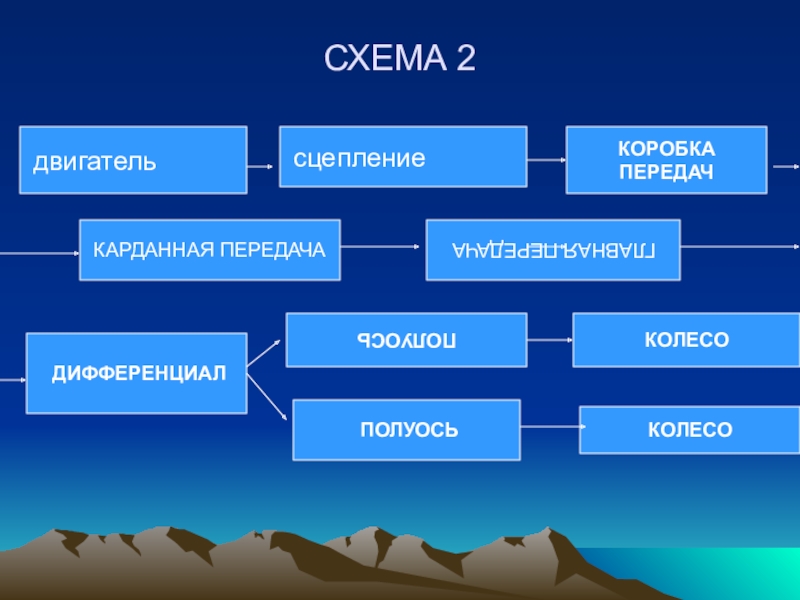 СХЕМА 2

двигатель

сцепление

КОРОБКА ПЕРЕДАЧ

КАРДАННАЯ ПЕРЕДАЧА

ГЛАВНАЯ ПЕРЕДАЧА

ДИФФЕРЕНЦИАЛ

ПОЛУОСЬ

КОЛЕСО

ПОЛУОСЬ

КОЛЕСО